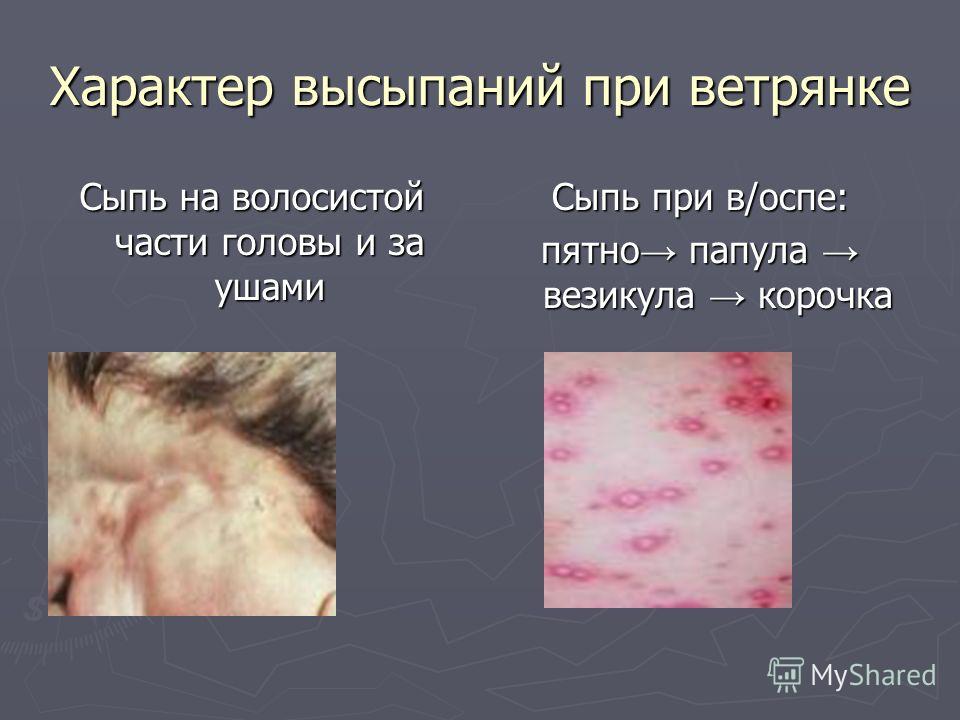 Характер высыпаний при ветрянке

Сыпь на волосистой части головы и за ушами

Сыпь при в/оспе: пятно→ папула → везикула → корочка

MyShared